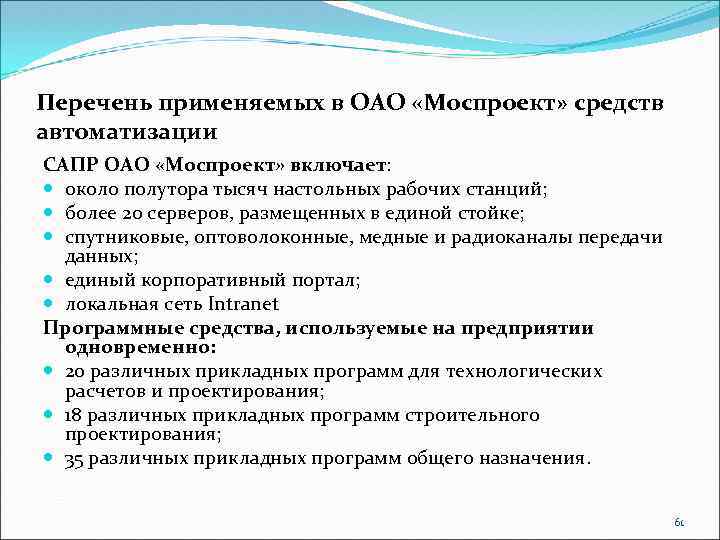 Перечень применяемых в ОАО «Моспроект» средств автоматизации

САПР ОАО «Моспроект» включает:

- около полутора тысяч настольных рабочих станций;
- более 20 серверов, размещенных в единой стойке;
- спутниковые, оптоволоконные, медные и радиоканалы передачи данных;
- единый корпоративный портал;
- локальная сеть Intranet

Программные средства, используемые на предприятии одновременно:

- 20 различных прикладных программ для технологических расчетов и проектирования;
- 18 различных прикладных программ строительного проектирования;
- 35 различных прикладных программ общего назначения.

60